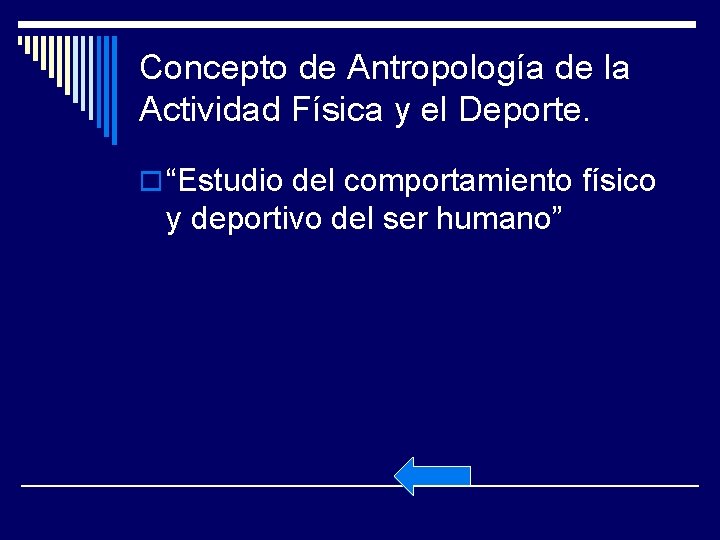 Concepto de Antropología de la Actividad Física y el Deporte.

“Estudio del comportamiento físico y deportivo del ser humano”